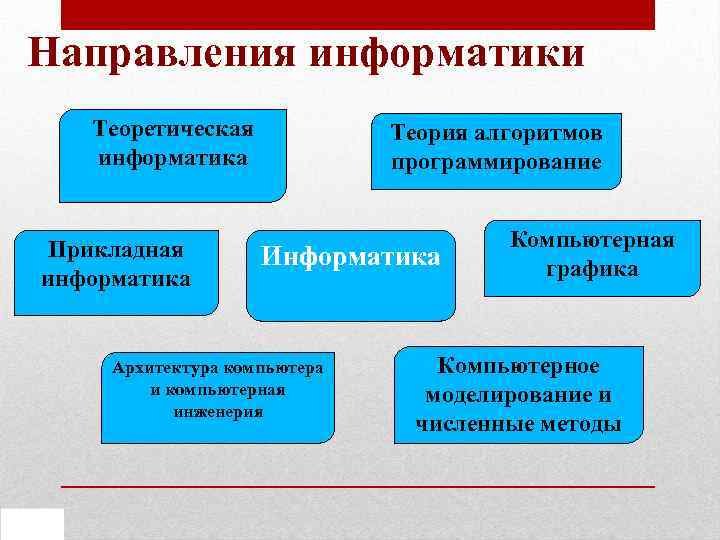 Направления информатики

Теоретическая информатика

Теория алгоритмов программирование

Прикладная информатика

Информатика

Компьютерная графика

Архитектура компьютера и компьютерная инженерия

Компьютерное моделирование и численные методы